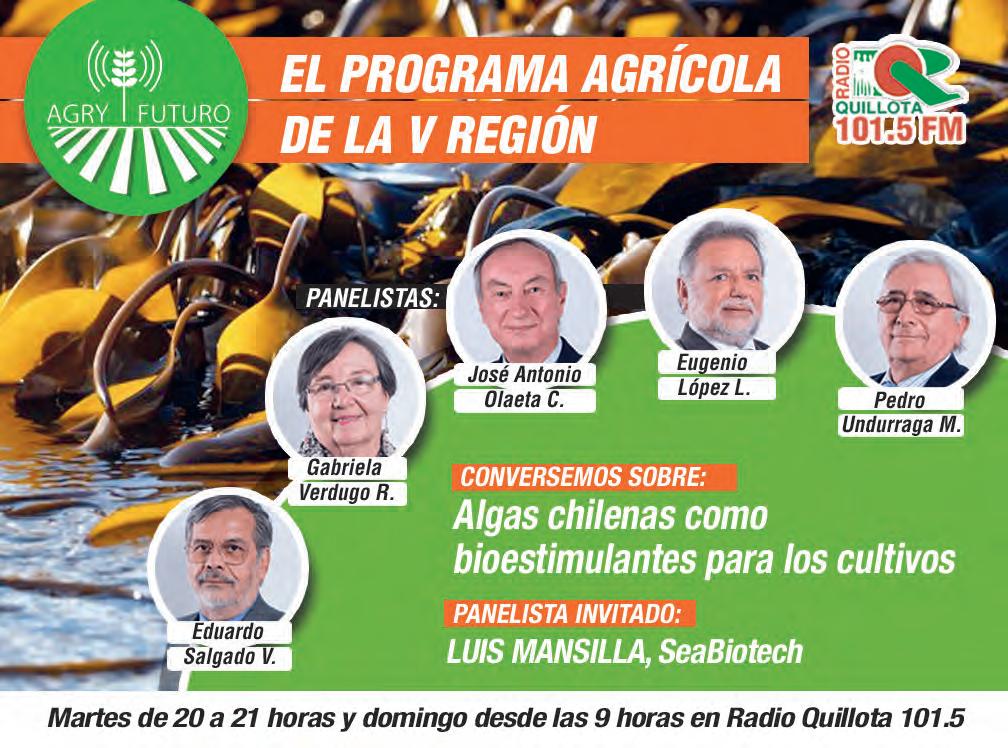 AGRY FUTURO

EL PROGRAMA AGRÍCOLA DE LA V REGIÓN

RADIO QUILLOTA 101.5 FM

PANELISTAS:

José Antonio Olaeta C.

Eugenio López L.

Pedro Undurraga M.

Gabriela Verdugo R.

Eduardo Salgado V.

CONVERSEMOS SOBRE:

Algas chilenas como bioestimulantes para los cultivos

PANELISTA INVITADO:

LUIS MANSILLA, SeaBiotech

Martes de 20 a 21 horas y domingo desde las 9 horas en Radio Quillota 101.5